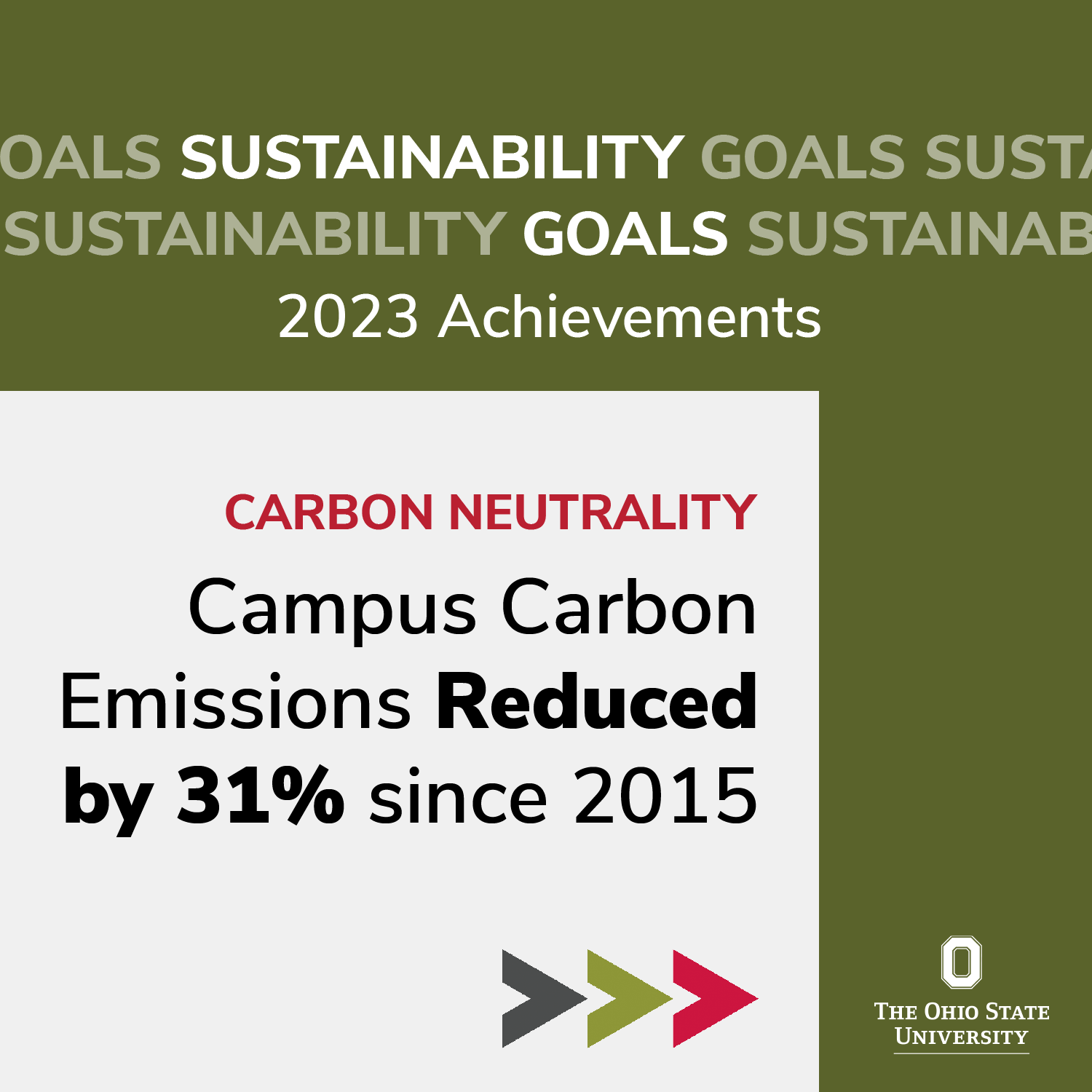 OALS SUSTAINABILITY GOALS SUST
SUSTAINABILITY GOALS SUSTAINAB
2023 Achievements

CARBON NEUTRALITY

Campus Carbon Emissions Reduced by 31% since 2015

THE OHIO STATE UNIVERSITY